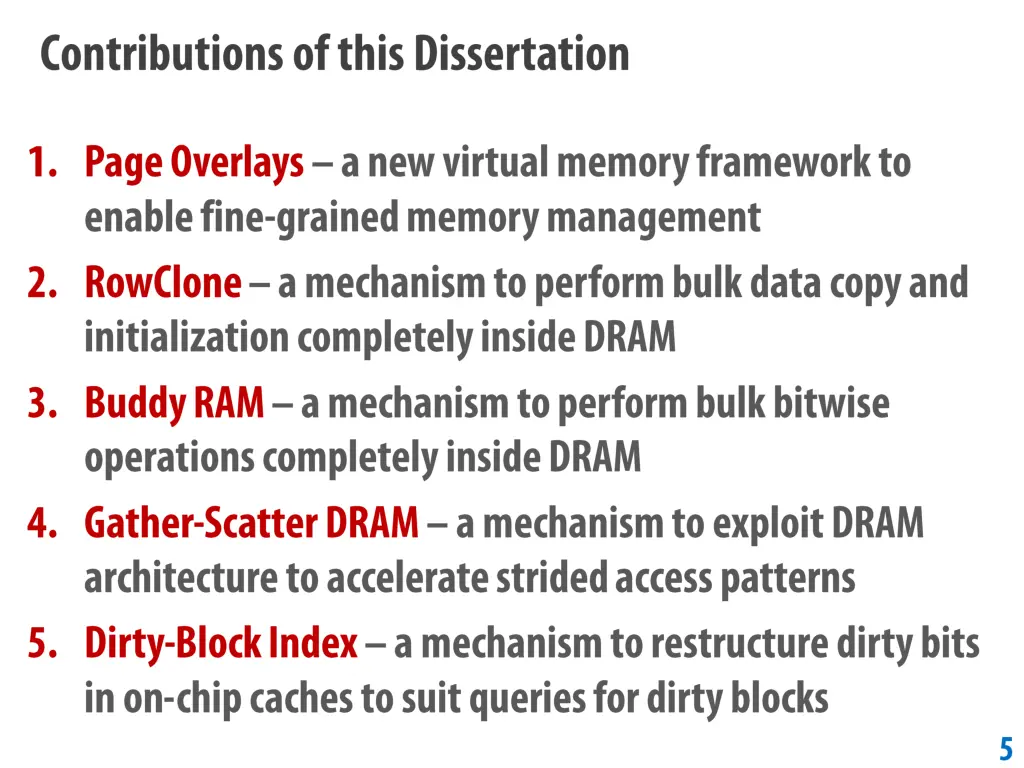 Contributions of this Dissertation

1. Page Overlays – a new virtual memory framework to enable fine-grained memory management
2. RowClone – a mechanism to perform bulk data copy and initialization completely inside DRAM
3. Buddy RAM – a mechanism to perform bulk bitwise operations completely inside DRAM
4. Gather-Scatter DRAM – a mechanism to exploit DRAM architecture to accelerate strided access patterns
5. Dirty-Block Index – a mechanism to restructure dirty bits in on-chip caches to suit queries for dirty blocks

5